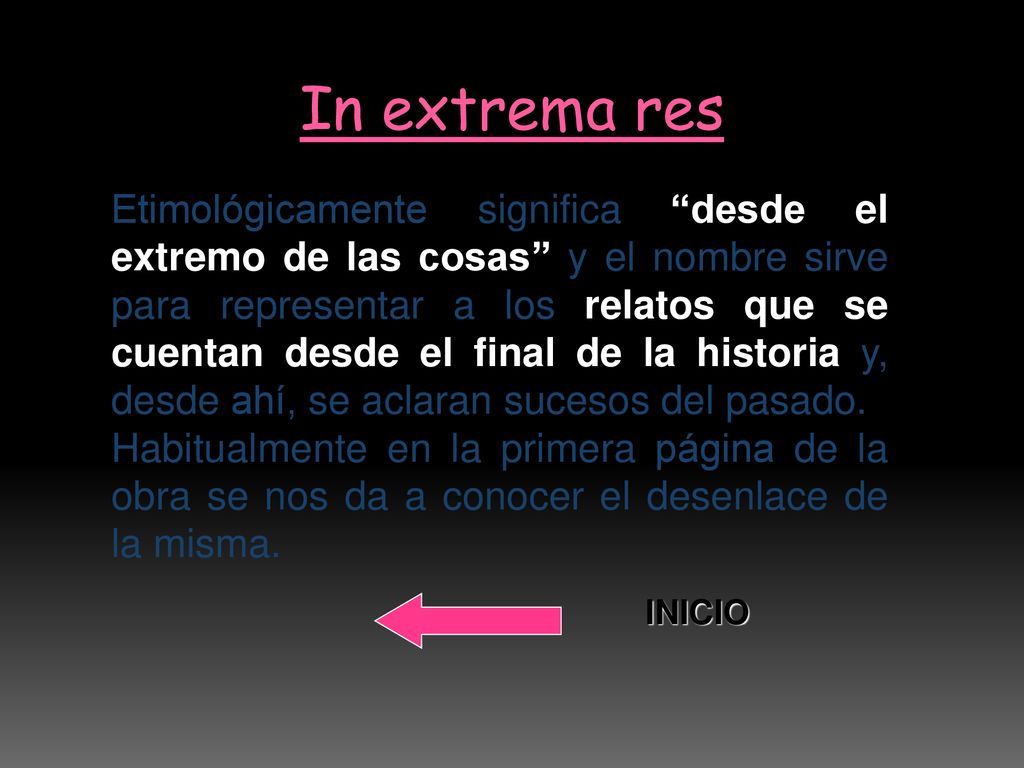 In extrema res

Etimológicamente significa “desde el extremo de las cosas” y el nombre sirve para representar a los relatos que se cuentan desde el final de la historia y, desde ahí, se aclaran sucesos del pasado.
Habitualmente en la primera página de la obra se nos da a conocer el desenlace de la misma.

INICIO